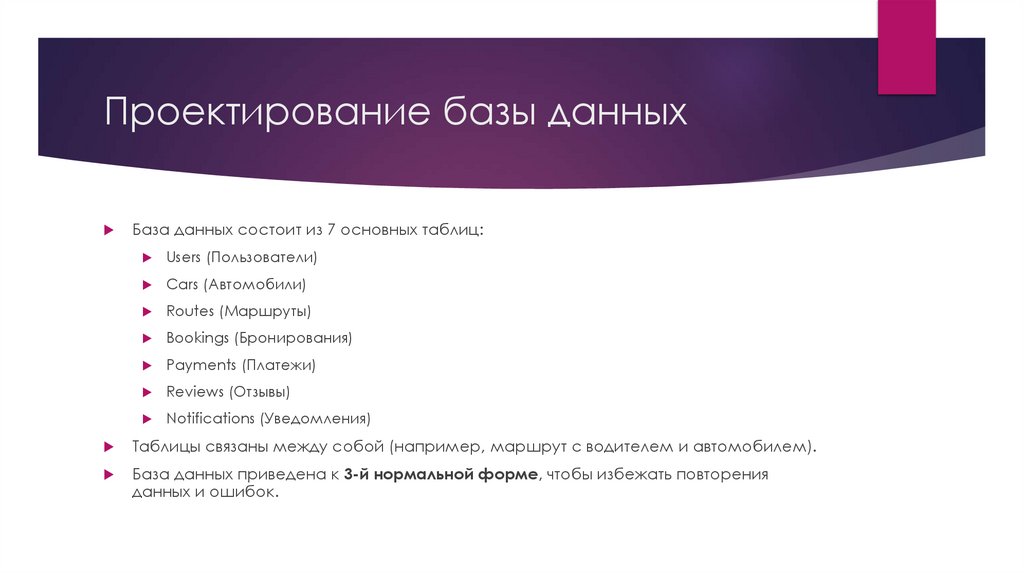 Проектирование базы данных

База данных состоит из 7 основных таблиц:

Users (Пользователи)

Cars (Автомобили)

Routes (Маршруты)

Bookings (Бронирования)

Payments (Платежи)

Reviews (Отзывы)

Notifications (Уведомления)

Таблицы связаны между собой (например, маршрут с водителем и автомобилем).

База данных приведена к 3-й нормальной форме, чтобы избежать повторения данных и ошибок.